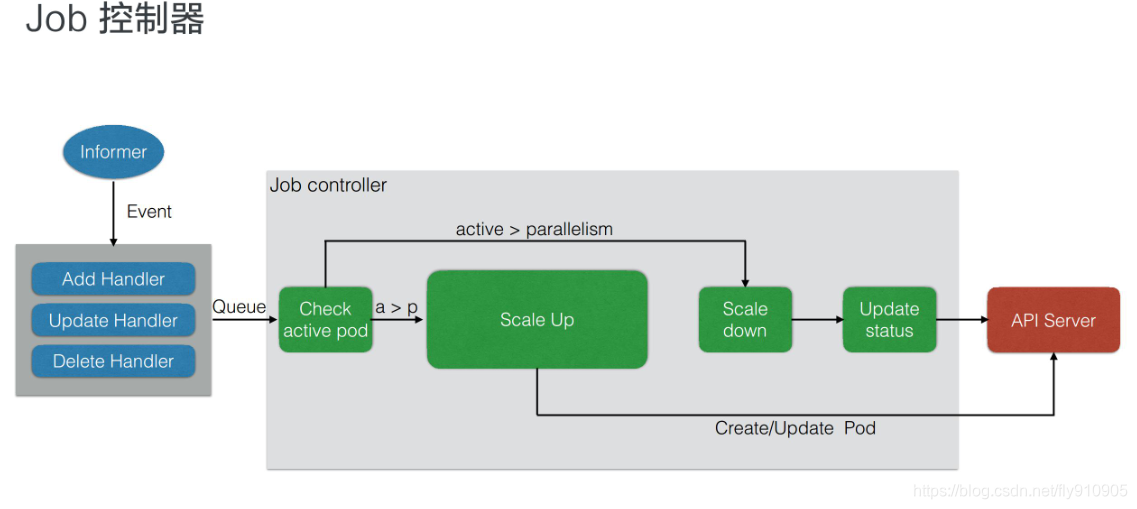 Job 控制器

Informer

Event

Add Handler

Update Handler

Delete Handler

Queue

Job controller

active > parallelism

Check active pod

a > p

Scale Up

Scale down

Update status

API Server

Create/Update Pod

https://blog.csdn.net/lly910905